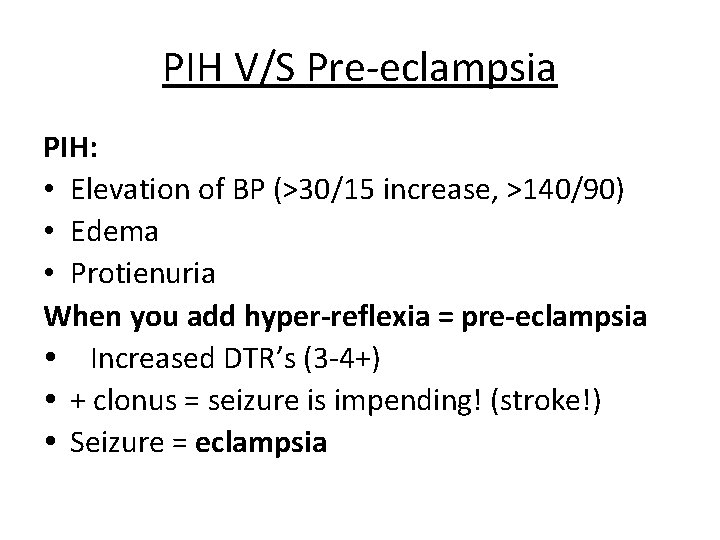 PIH V/S Pre-eclampsia

PIH:
• Elevation of BP (>30/15 increase, >140/90)
• Edema
• Protienuria

When you add hyper-reflexia = pre-eclampsia
• Increased DTR's (3-4+)
• + clonus = seizure is impending! (stroke!)
• Seizure = eclampsia